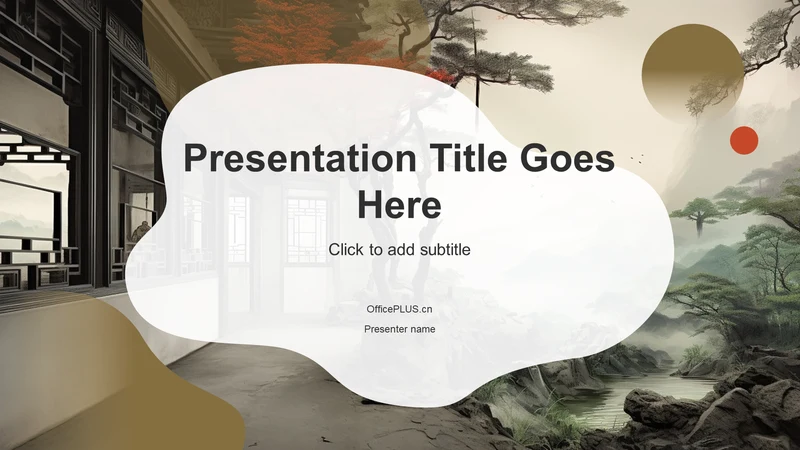 Presentation Title Goes Here

Click to add subtitle

OfficePLUS.cn

Presenter name